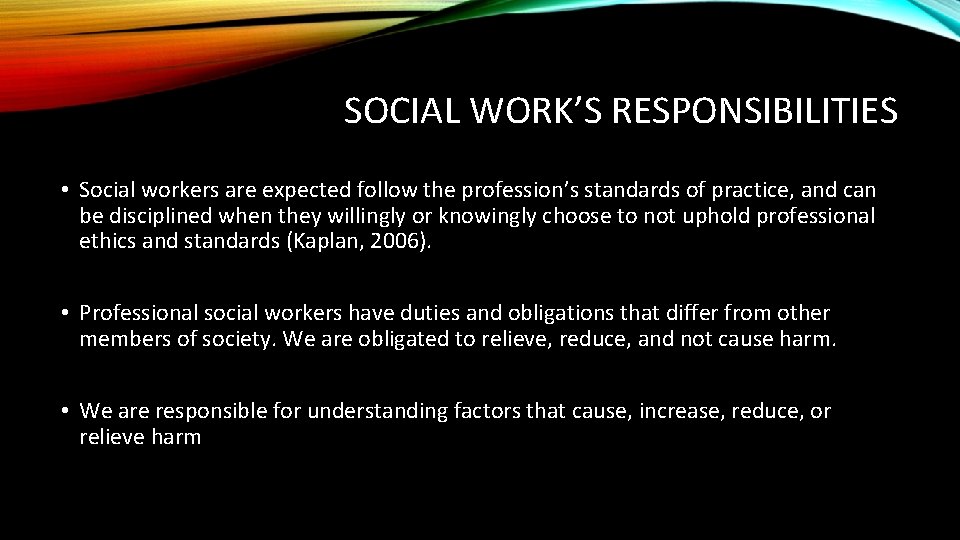 SOCIAL WORK'S RESPONSIBILITIES

• Social workers are expected follow the profession's standards of practice, and can be disciplined when they willingly or knowingly choose to not uphold professional ethics and standards (Kaplan, 2006).

• Professional social workers have duties and obligations that differ from other members of society. We are obligated to relieve, reduce, and not cause harm.

• We are responsible for understanding factors that cause, increase, reduce, or relieve harm